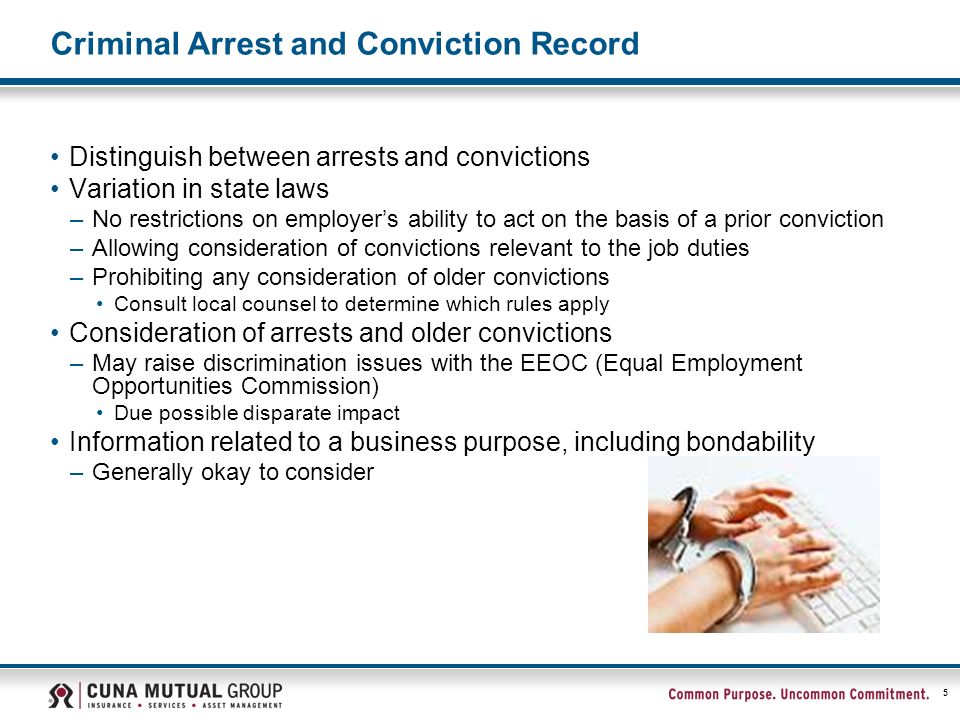 Criminal Arrest and Conviction Record

• Distinguish between arrests and convictions
• Variation in state laws
– No restrictions on employer's ability to act on the basis of a prior conviction
– Allowing consideration of convictions relevant to the job duties
– Prohibiting any consideration of older convictions
• Consult local counsel to determine which rules apply
• Consideration of arrests and older convictions
– May raise discrimination issues with the EEOC (Equal Employment Opportunities Commission)
• Due possible disparate impact
• Information related to a business purpose, including bondability
– Generally okay to consider

CUNA MUTUAL GROUP
INSURANCE • SERVICES • ASSET MANAGEMENT

Common Purpose. Uncommon Commitment.

5